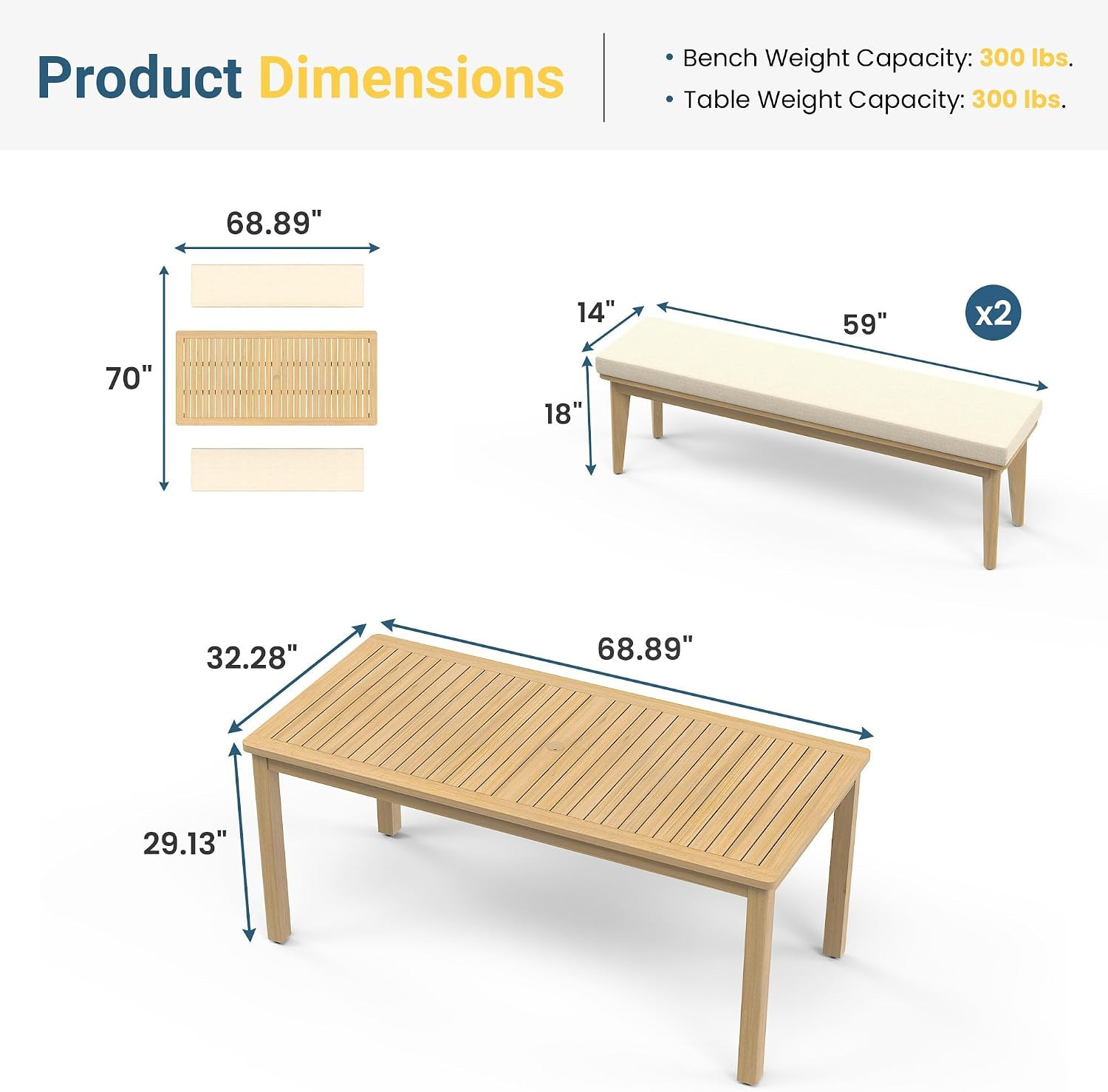 Product Dimensions

• Bench Weight Capacity: 300 lbs.
• Table Weight Capacity: 300 lbs.

68.89"

70"

14"

59"

x2

18"

32.28"

68.89"

29.13"